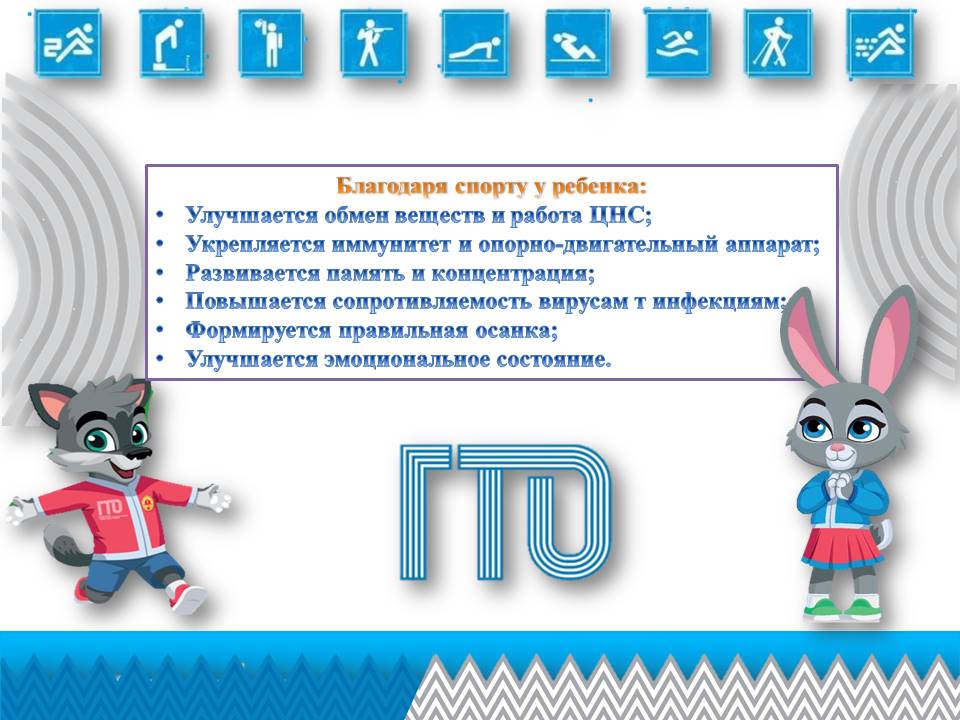 Благодаря спорту у ребенка:
• Улучшается обмен веществ и работа ЦНС;
• Укрепляется иммунитет и опорно-двигательный аппарат;
• Развивается память и концентрация;
• Повышается сопротивляемость вирусам т инфекциям;
• Формируется правильная осанка;
• Улучшается эмоциональное состояние.

ГТО

ГТО